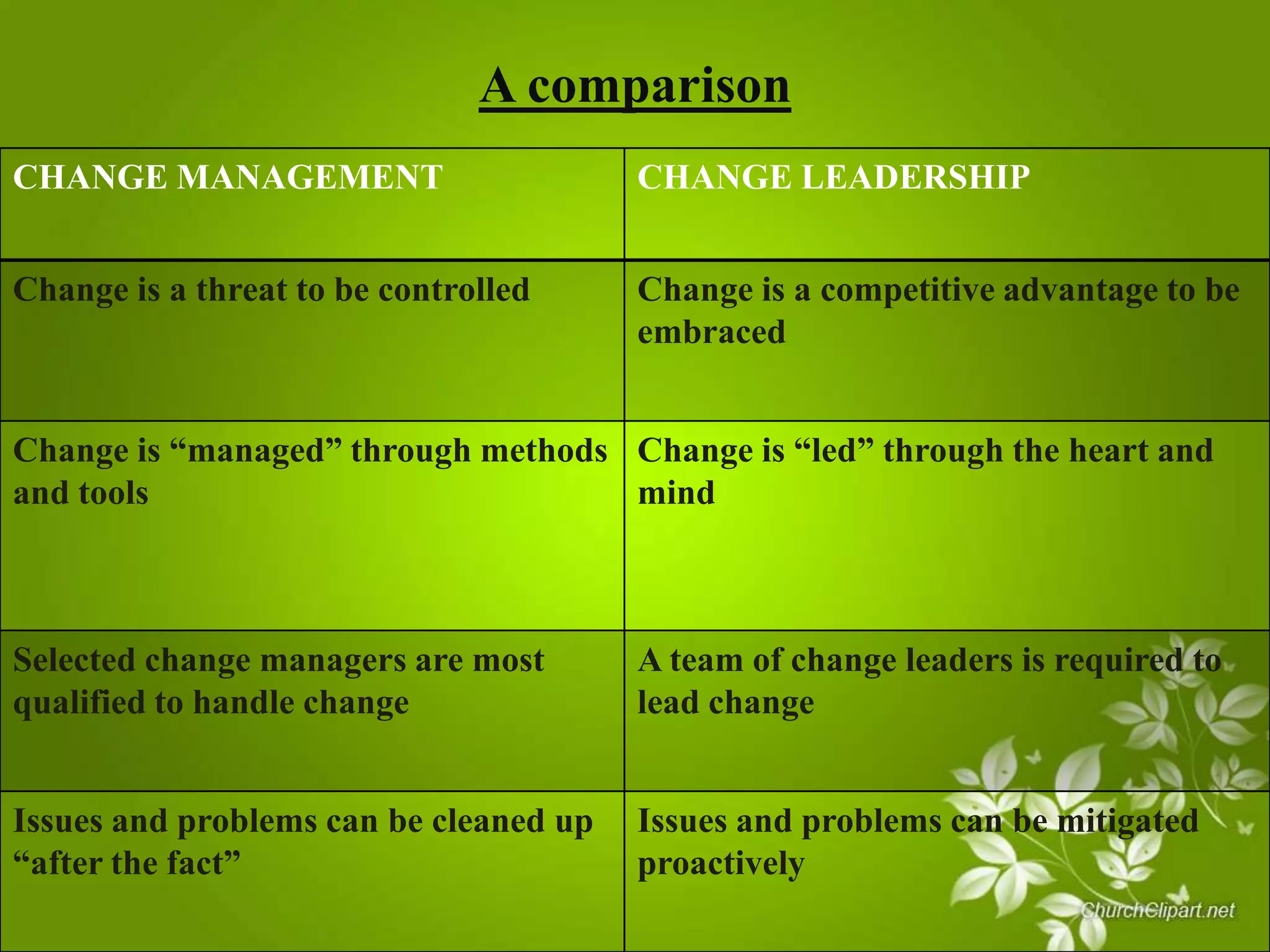 A comparison

| CHANGE MANAGEMENT | CHANGE LEADERSHIP |
|---|---|
| Change is a threat to be controlled | Change is a competitive advantage to be embraced |
| Change is “managed” through methods and tools | Change is “led” through the heart and mind |
| Selected change managers are most qualified to handle change | A team of change leaders is required to lead change |
| Issues and problems can be cleaned up “after the fact” | Issues and problems can be mitigated proactively |

ChurchClipart.net